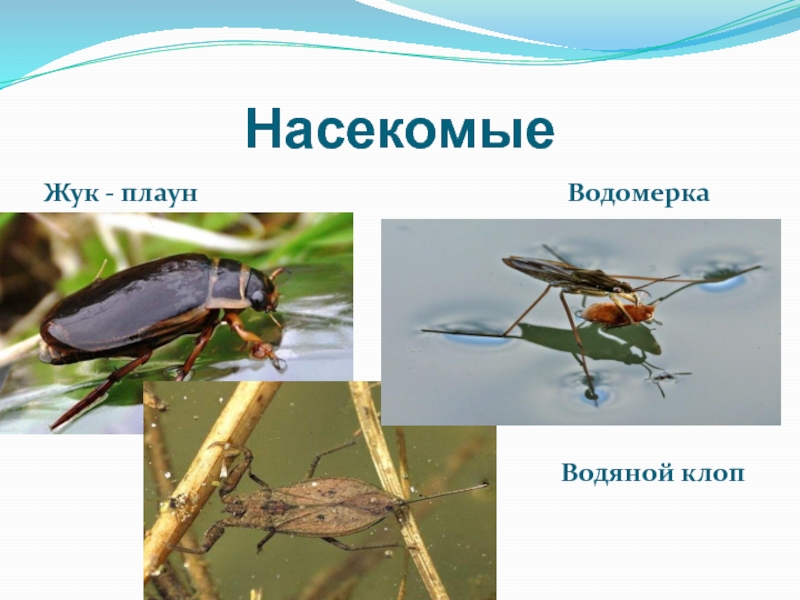 Насекомые

Жук - плаун

Водомерка

Водяной клоп